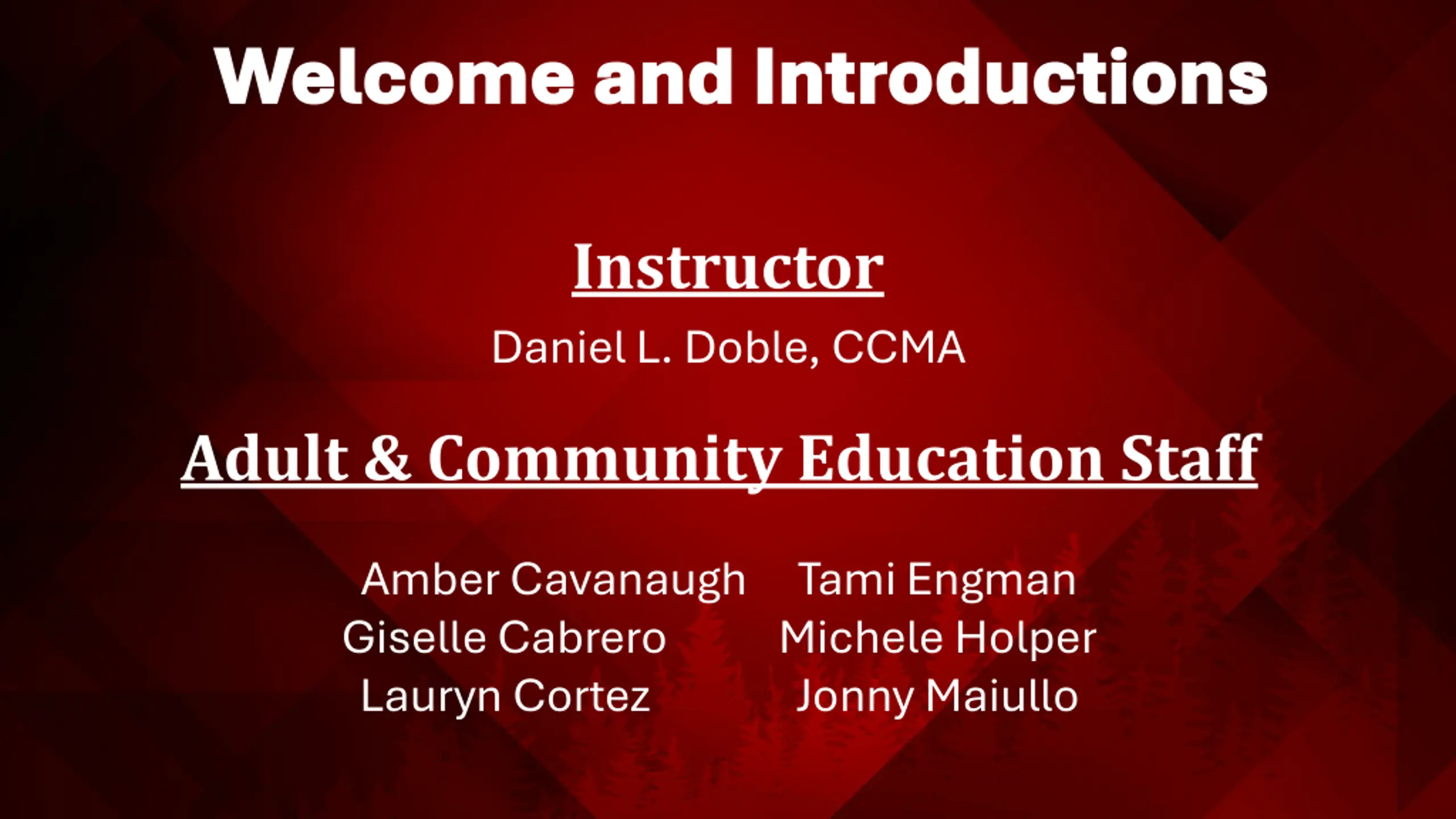 Welcome and Introductions

Instructor

Daniel L. Doble, CCMA

Adult & Community Education Staff

Amber Cavanaugh
Giselle Cabrero
Lauryn Cortez

Tami Engman
Michele Holper
Jonny Maiullo